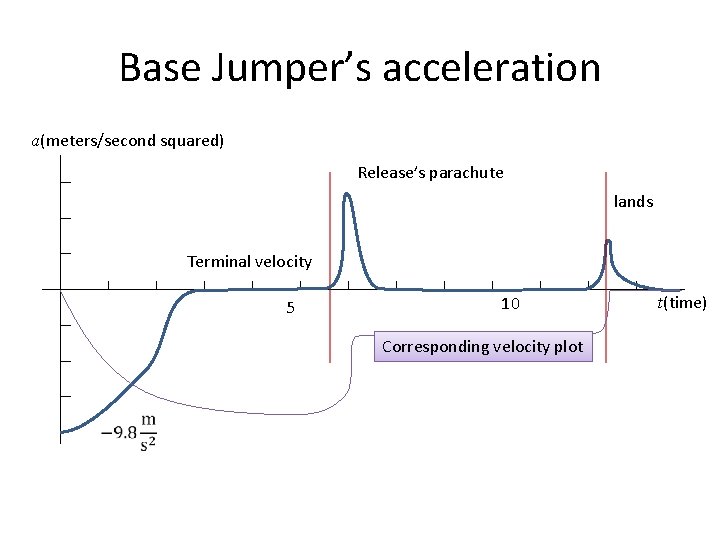 Base Jumper's acceleration

$a$(meters/second squared)

Release's parachute

lands

Terminal velocity

5

10

$t$(time)

Corresponding velocity plot

$-9.8\frac{m}{s^2}$